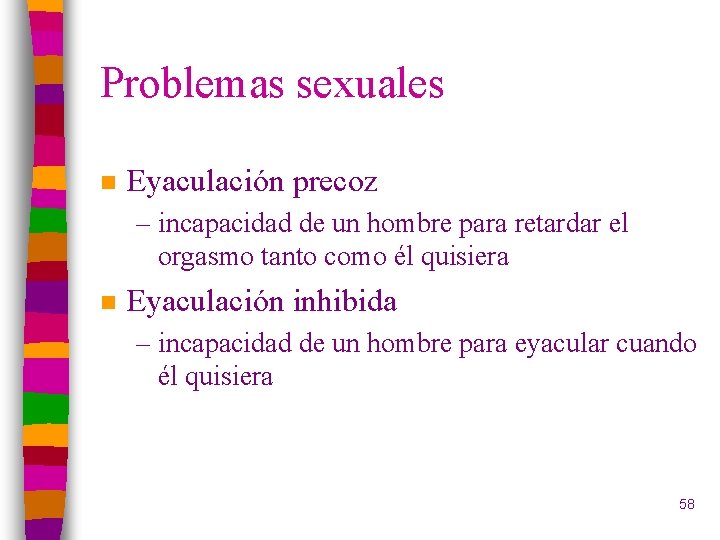 Problemas sexuales

Eyaculación precoz
– incapacidad de un hombre para retardar el orgasmo tanto como él quisiera

Eyaculación inhibida
– incapacidad de un hombre para eyacular cuando él quisiera

58